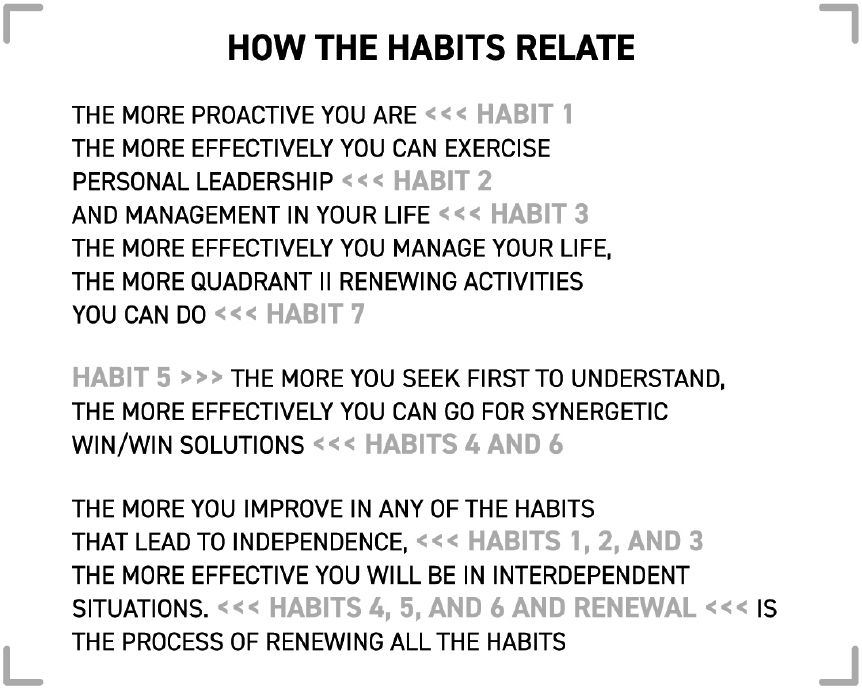 HOW THE HABITS RELATE

THE MORE PROACTIVE YOU ARE <<< HABIT 1
THE MORE EFFECTIVELY YOU CAN EXERCISE
PERSONAL LEADERSHIP <<< HABIT 2
AND MANAGEMENT IN YOUR LIFE <<< HABIT 3
THE MORE EFFECTIVELY YOU MANAGE YOUR LIFE,
THE MORE QUADRANT II RENEWING ACTIVITIES
YOU CAN DO <<< HABIT 7

HABIT 5 >>> THE MORE YOU SEEK FIRST TO UNDERSTAND,
THE MORE EFFECTIVELY YOU CAN GO FOR SYNERGETIC
WIN/WIN SOLUTIONS <<< HABITS 4 AND 6

THE MORE YOU IMPROVE IN ANY OF THE HABITS
THAT LEAD TO INDEPENDENCE, <<< HABITS 1, 2, AND 3
THE MORE EFFECTIVE YOU WILL BE IN INTERDEPENDENT
SITUATIONS. <<< HABITS 4, 5, AND 6 AND RENEWAL <<< IS
THE PROCESS OF RENEWING ALL THE HABITS